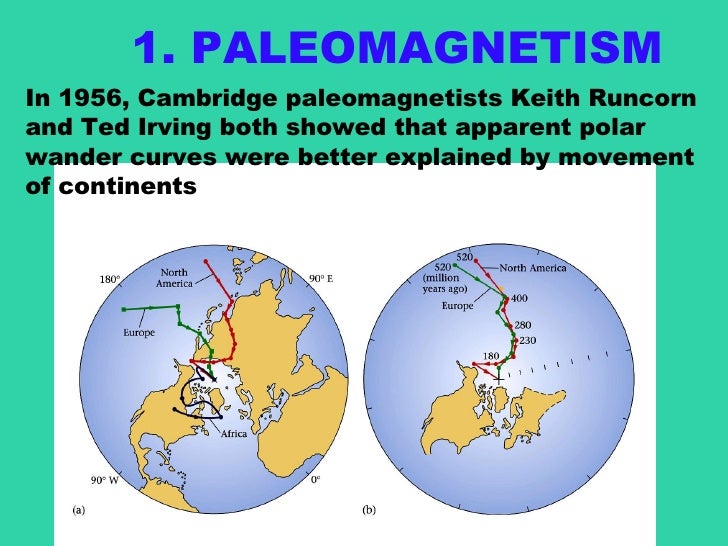 1. PALEOMAGNETISM

In 1956, Cambridge paleomagnetists Keith Runcorn and Ted Irving both showed that apparent polar wander curves were better explained by movement of continents

180°
North America
90° E
Europe
Africa
90° W
0°
(a)

520
520 (million years ago)
North America
Europe
400
280
230
180
(b)